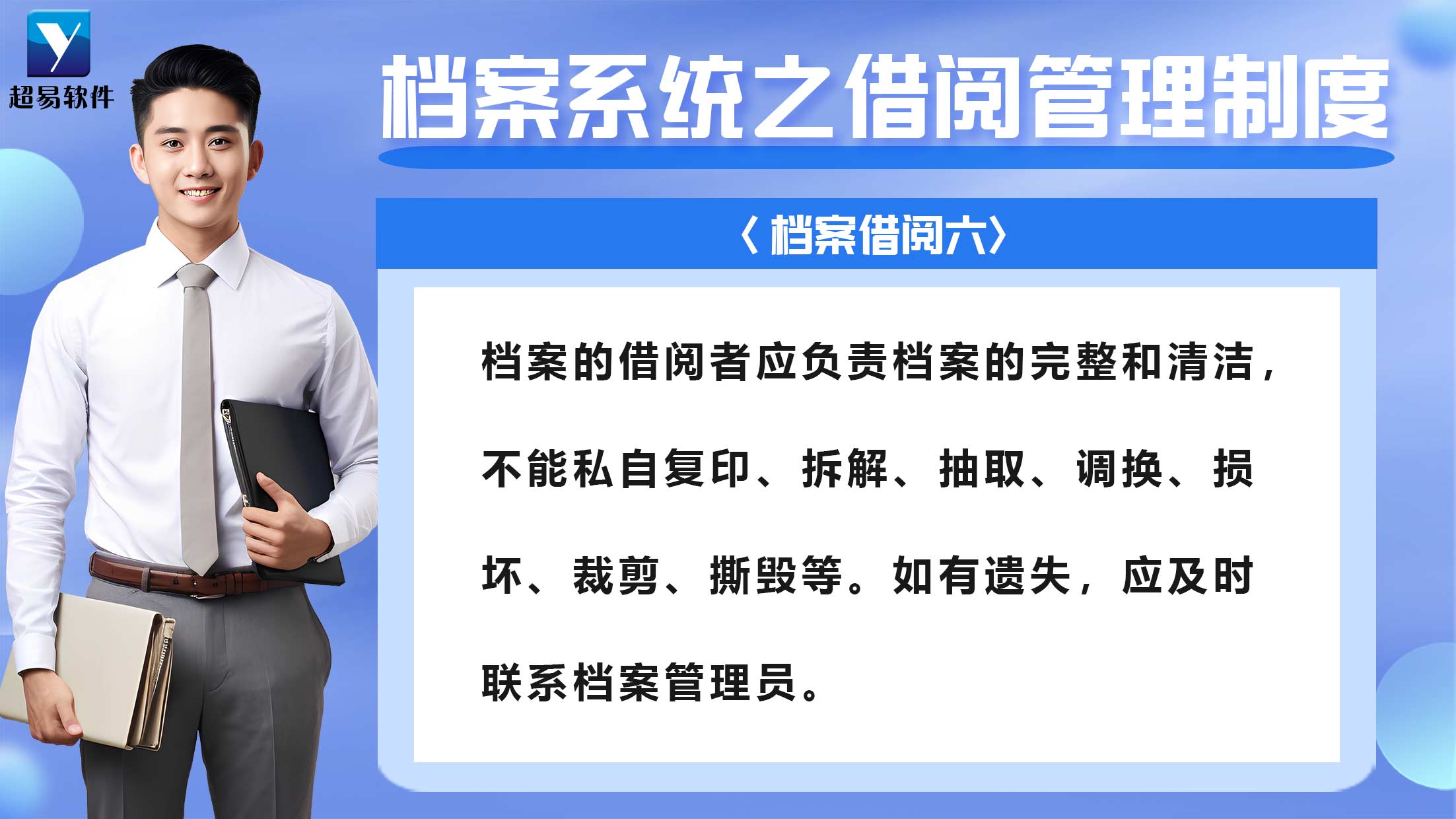 超易软件

档案系统之借阅管理制度

〈档案借阅六〉

档案的借阅者应负责档案的完整和清洁，不能私自复印、拆解、抽取、调换、损坏、裁剪、撕毁等。如有遗失，应及时联系档案管理员。